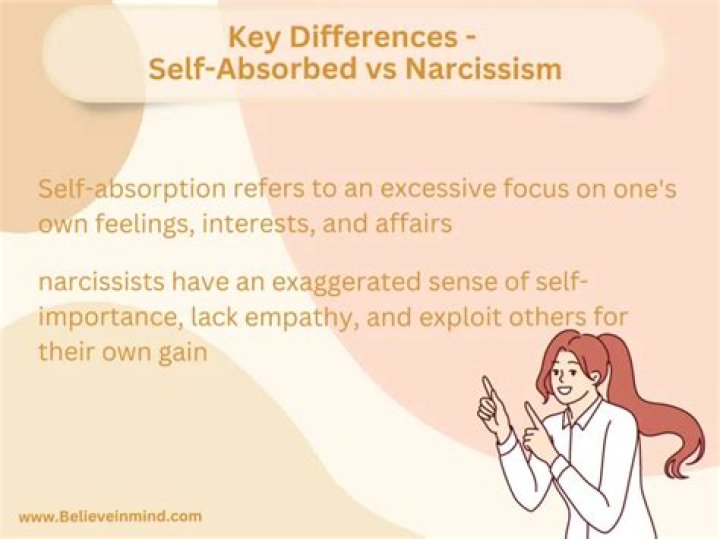 Key Differences -
Self-Absorbed vs Narcissism

Self-absorption refers to an excessive focus on one's own feelings, interests, and affairs

narcissists have an exaggerated sense of self-importance, lack empathy, and exploit others for their own gain

www.Believeinmind.com